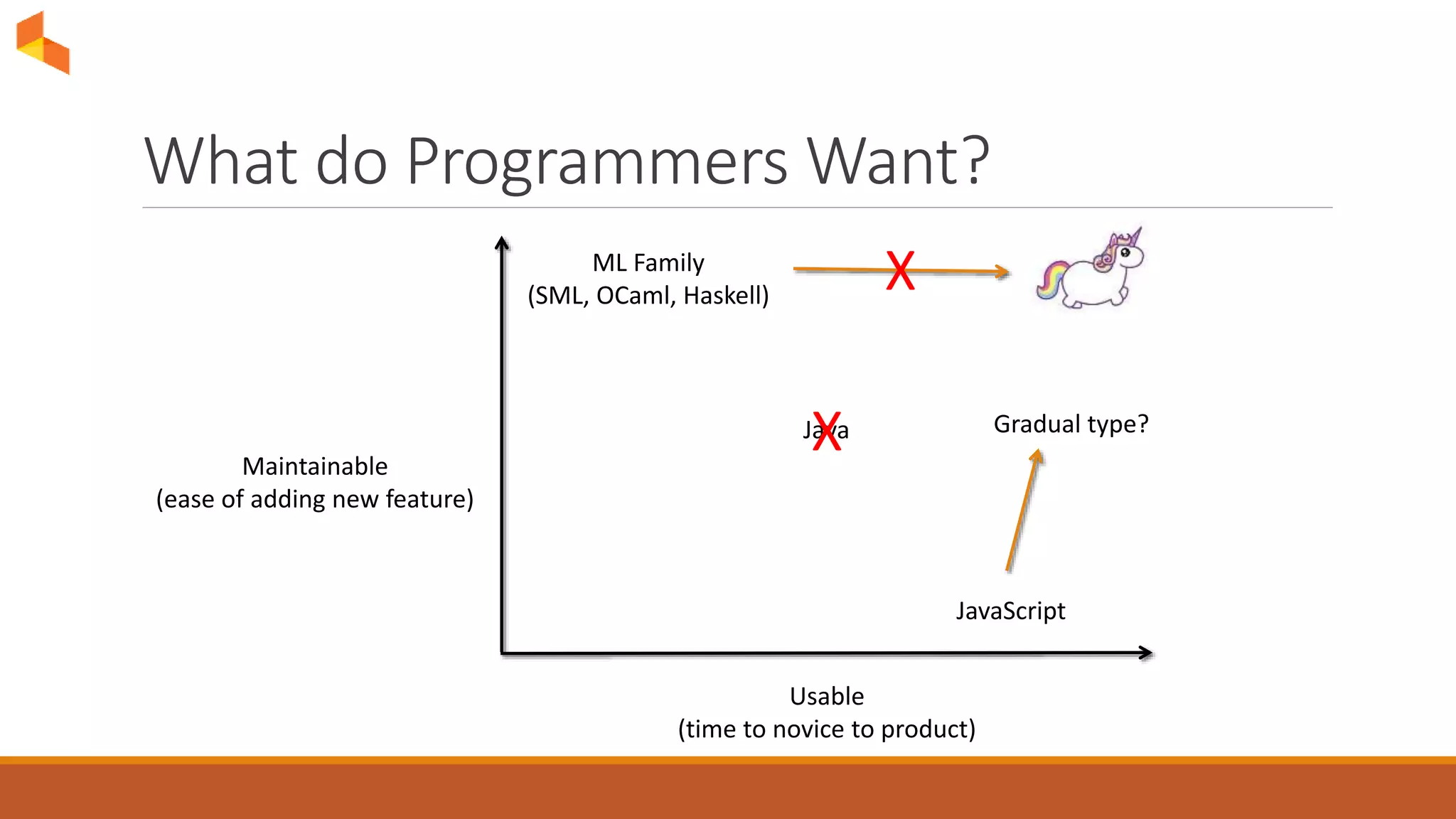 What do Programmers Want?

ML Family
(SML, OCaml, Haskell)

X

Java

X

Gradual type?

Maintainable
(ease of adding new feature)

JavaScript

Usable
(time to novice to product)